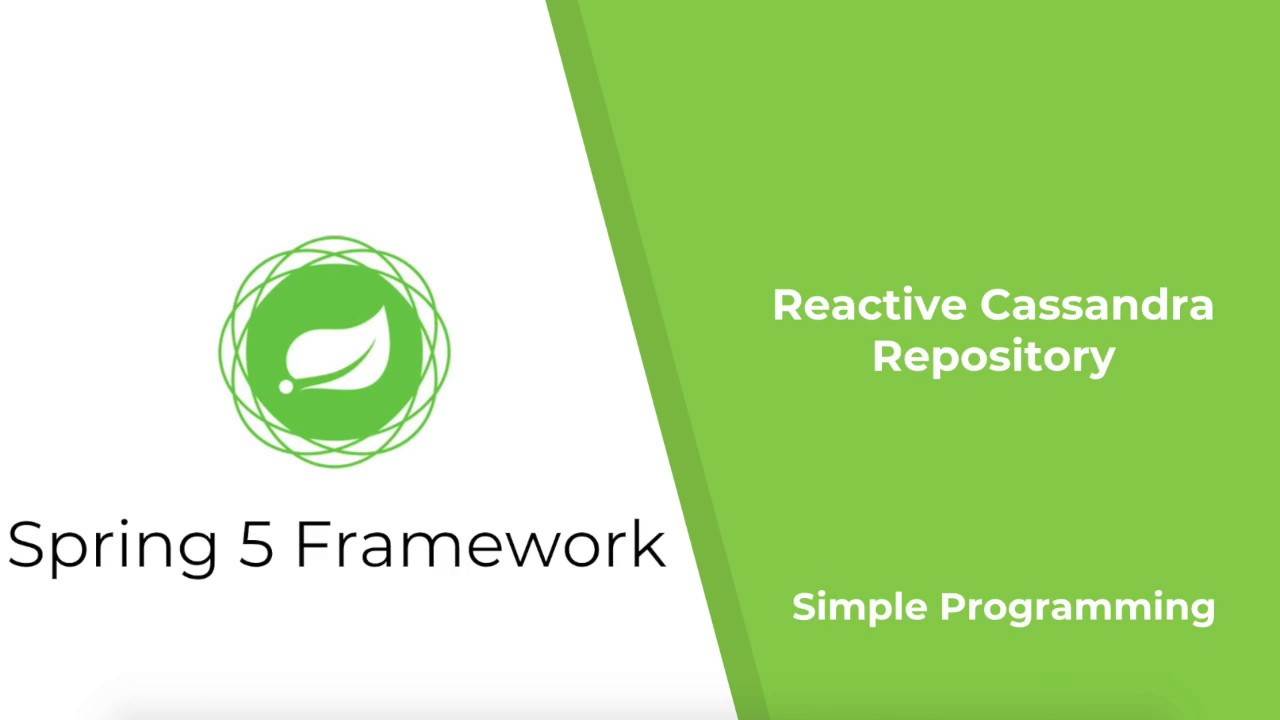 Spring 5 Framework

Reactive Cassandra Repository

Simple Programming